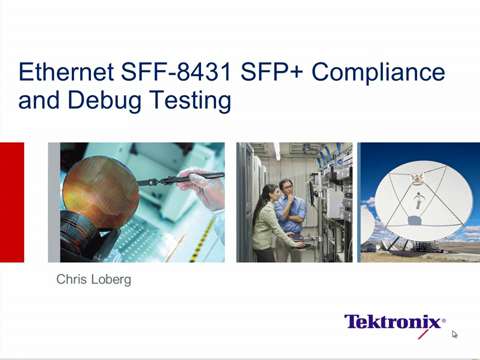 Ethernet SFF-8431 SFP+ Compliance and Debug Testing

Chris Loberg

Tektronix®